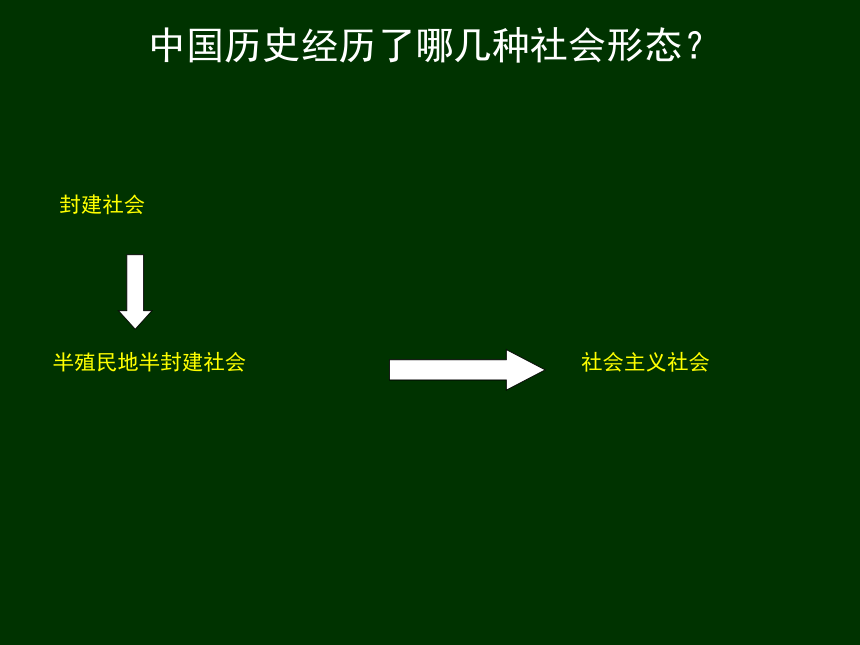 中国历史经历了哪几种社会形态？

封建社会

半殖民地半封建社会

社会主义社会